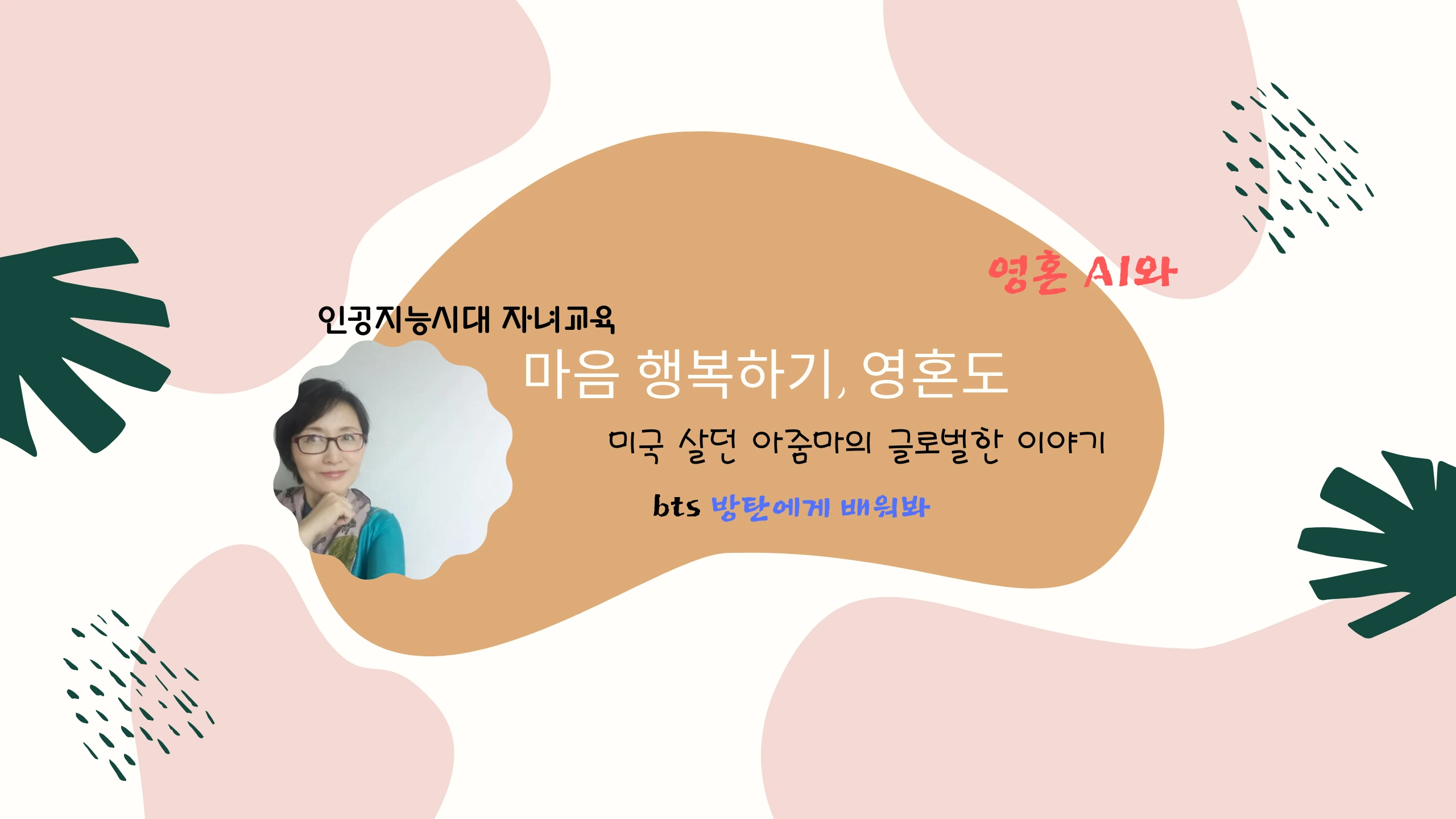 영혼 AI와

인공지능시대 자녀교육

마음 행복하기, 영혼도

미국 살던 아줌마의 글로벌한 이야기

bts 방탄에게 배워봐